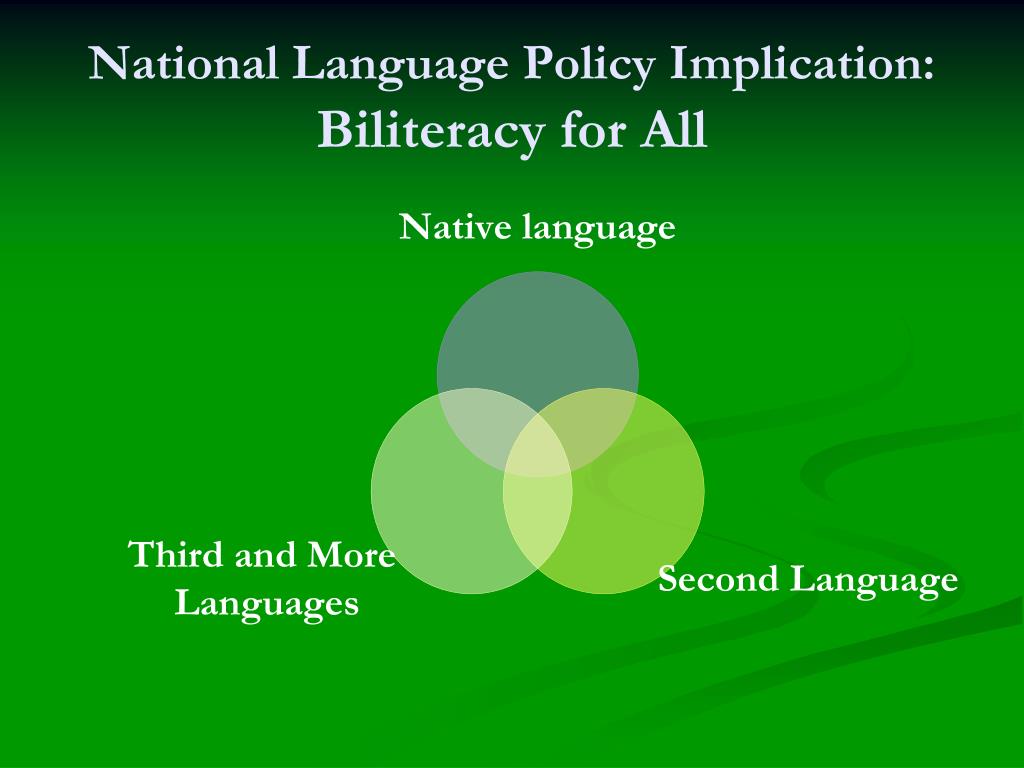 National Language Policy Implication: Biliteracy for All

Native language

Third and More Languages

Second Language